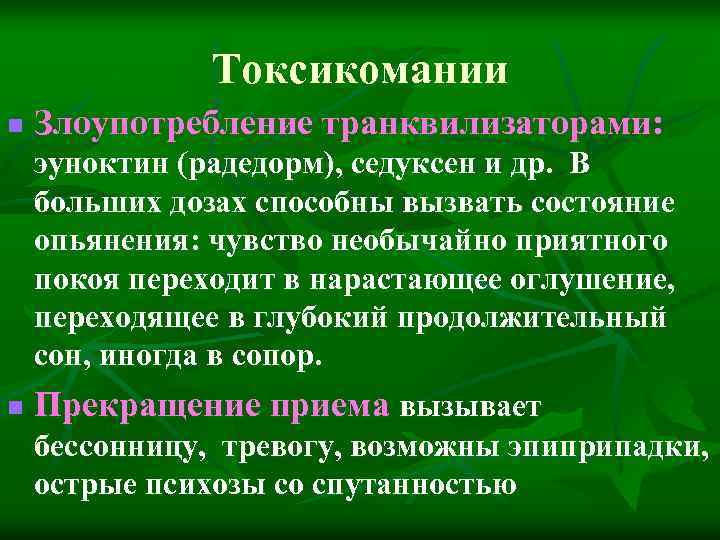 Токсикомании

Злоупотребление транквилизаторами: эуноктин (радедорм), седуксен и др. В больших дозах способны вызвать состояние опьянения: чувство необычайно приятного покоя переходит в нарастающее оглушение, переходящее в глубокий продолжительный сон, иногда в сопор.

Прекращение приема вызывает бессонницу, тревогу, возможны эпиприпадки, острые психозы со спутанностью